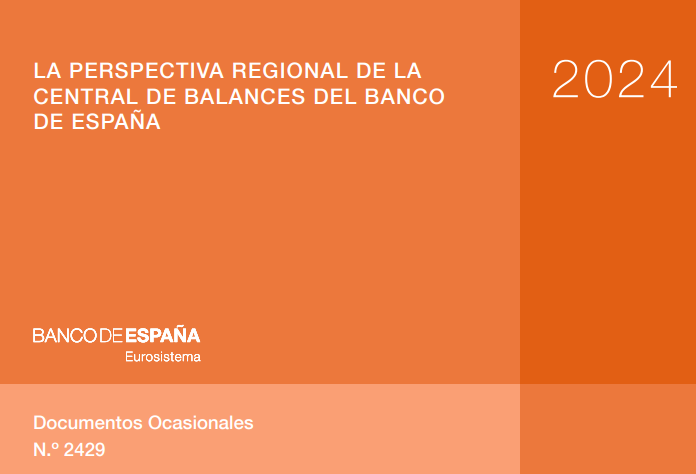 LA PERSPECTIVA REGIONAL DE LA CENTRAL DE BALANCES DEL BANCO DE ESPAÑA

2024

BANCO DE ESPAÑA
Eurosistema

Documentos Ocasionales
N.º 2429